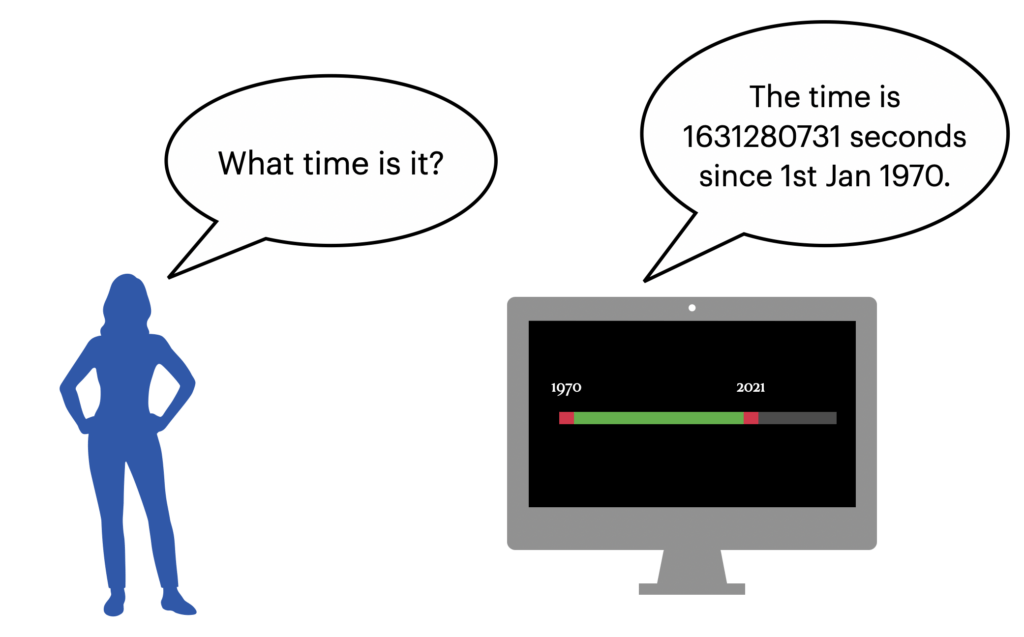 What time is it?

The time is 1631280731 seconds since 1st Jan 1970.

1970

2021